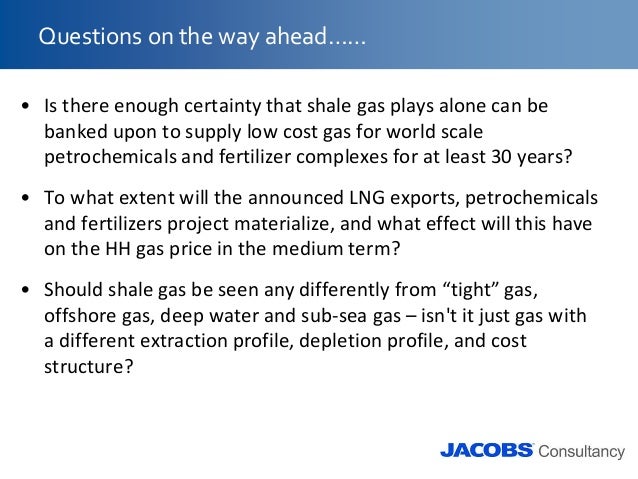 Questions on the way ahead……

• Is there enough certainty that shale gas plays alone can be banked upon to supply low cost gas for world scale petrochemicals and fertilizer complexes for at least 30 years?

• To what extent will the announced LNG exports, petrochemicals and fertilizers project materialize, and what effect will this have on the HH gas price in the medium term?

• Should shale gas be seen any differently from “tight” gas, offshore gas, deep water and sub-sea gas – isn't it just gas with a different extraction profile, depletion profile, and cost structure?

JACOBS Consultancy